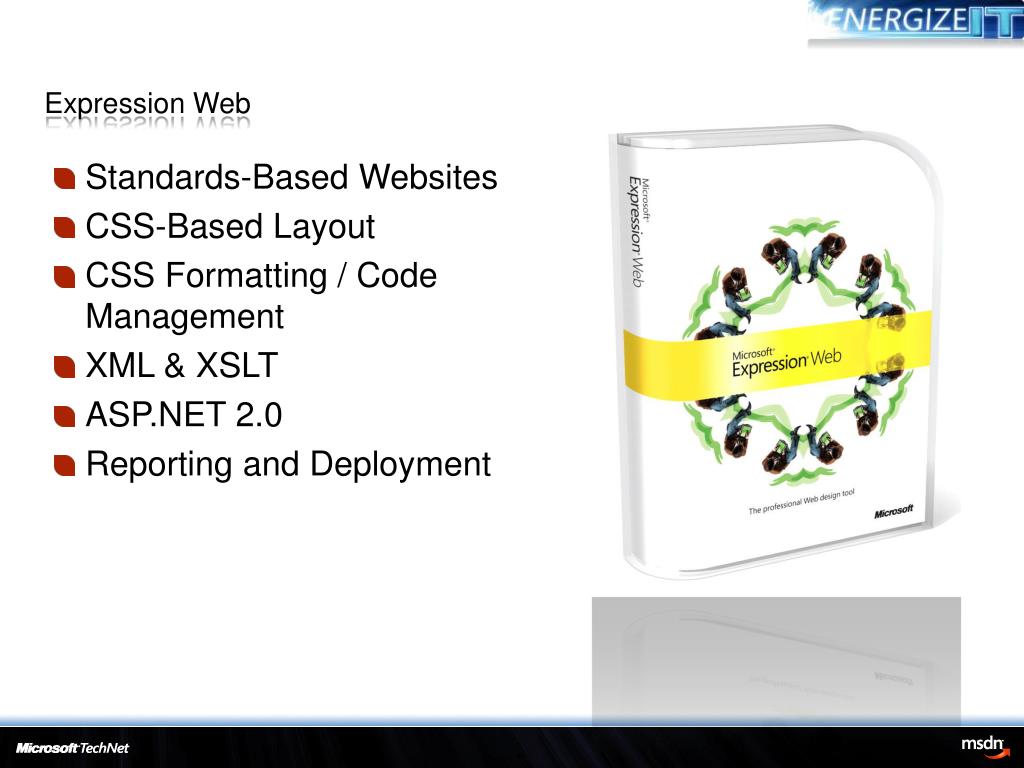 ENERGIZE IT

Expression Web

Standards-Based Websites
CSS-Based Layout
CSS Formatting / Code Management
XML & XSLT
ASP.NET 2.0
Reporting and Deployment

Microsoft Expression Web

Microsoft Expression Web

The professional Web design tool

Microsoft

Microsoft TechNet

msdn